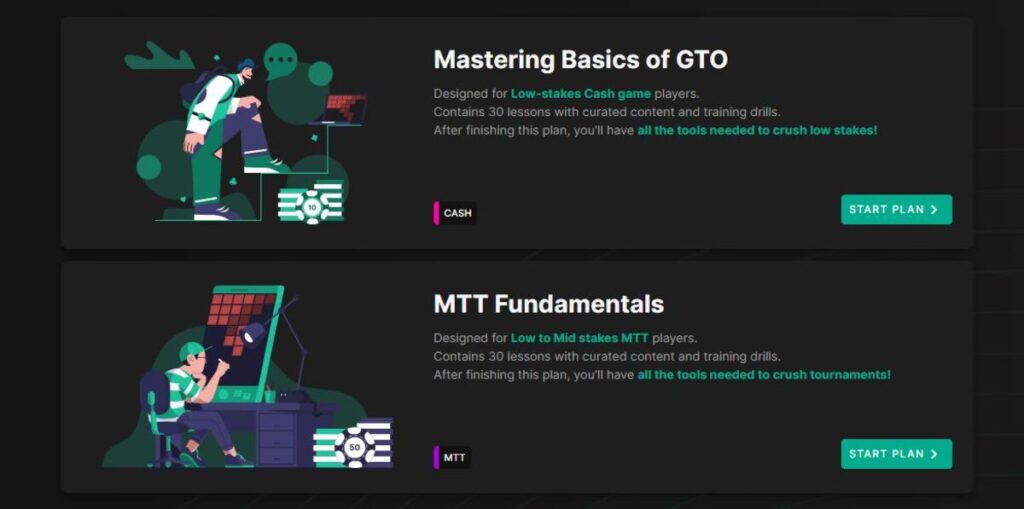 10

Mastering Basics of GTO

Designed for Low-stakes Cash game players.
Contains 30 lessons with curated content and training drills.
After finishing this plan, you'll have all the tools needed to crush low stakes!

CASH

START PLAN >

50

MTT Fundamentals

Designed for Low to Mid stakes MTT players.
Contains 30 lessons with curated content and training drills.
After finishing this plan, you'll have all the tools needed to crush tournaments!

MTT

START PLAN >